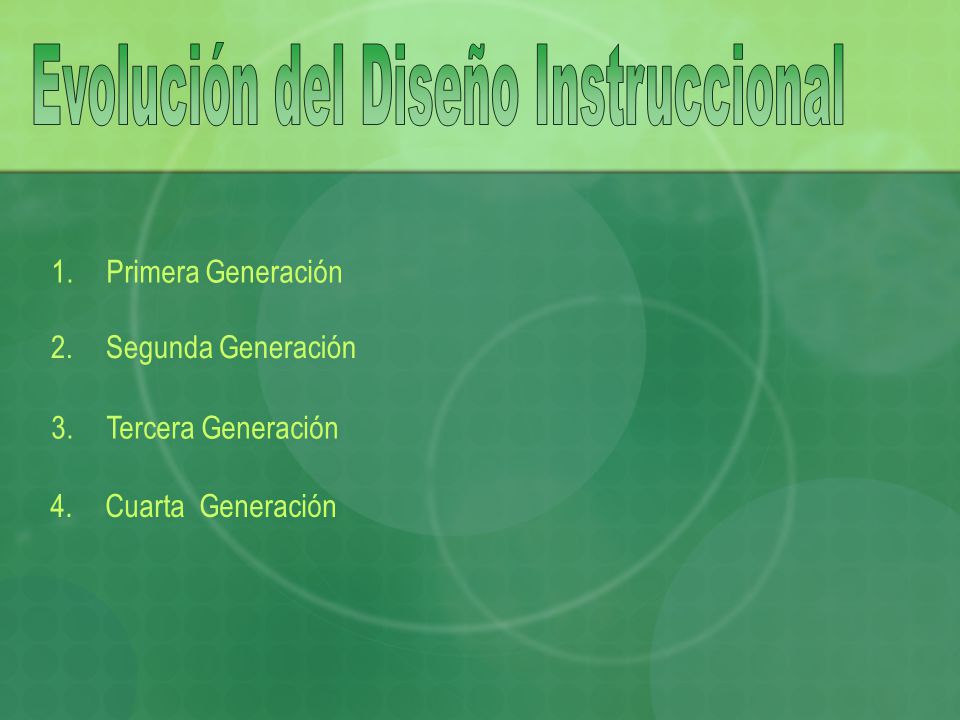 Evolución del Diseño Instruccional

1. Primera Generación
2. Segunda Generación
3. Tercera Generación
4. Cuarta Generación